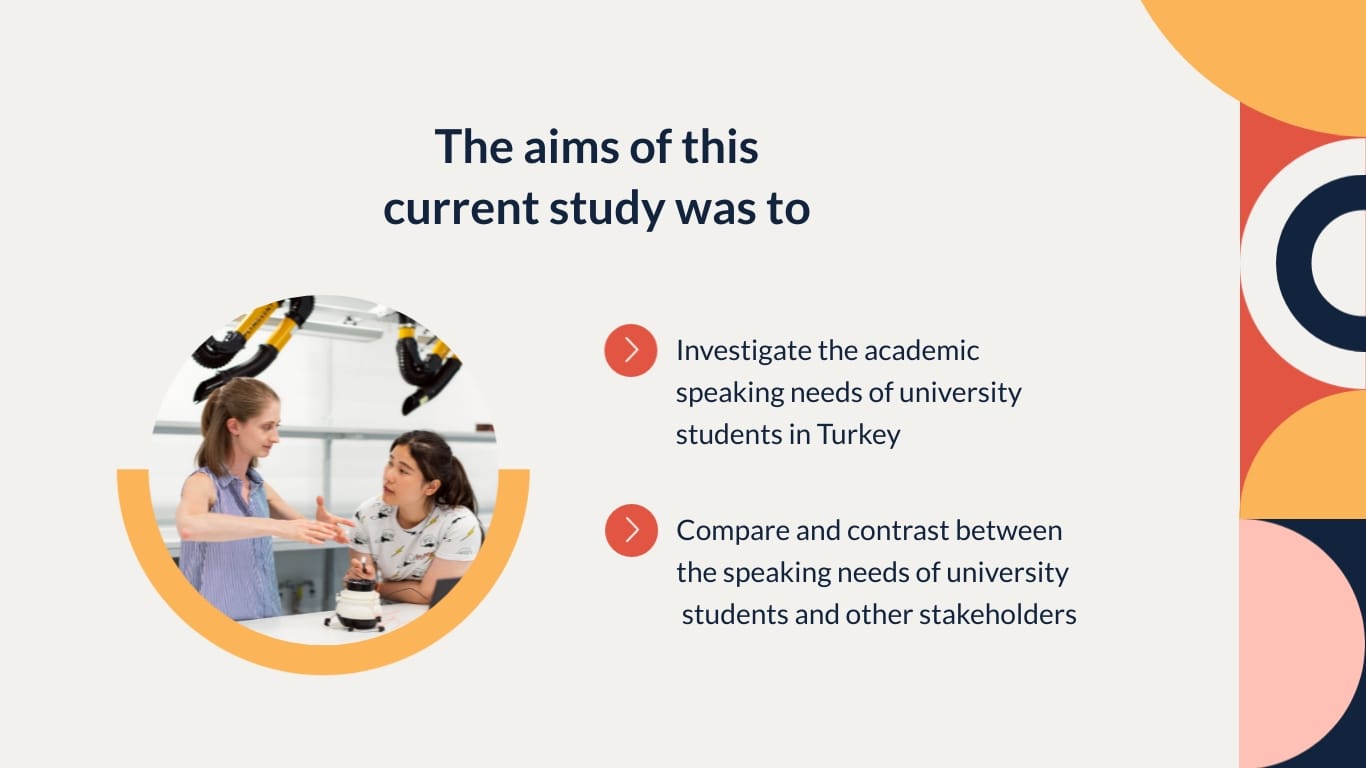 The aims of this current study was to

Investigate the academic speaking needs of university students in Turkey

Compare and contrast between the speaking needs of university students and other stakeholders